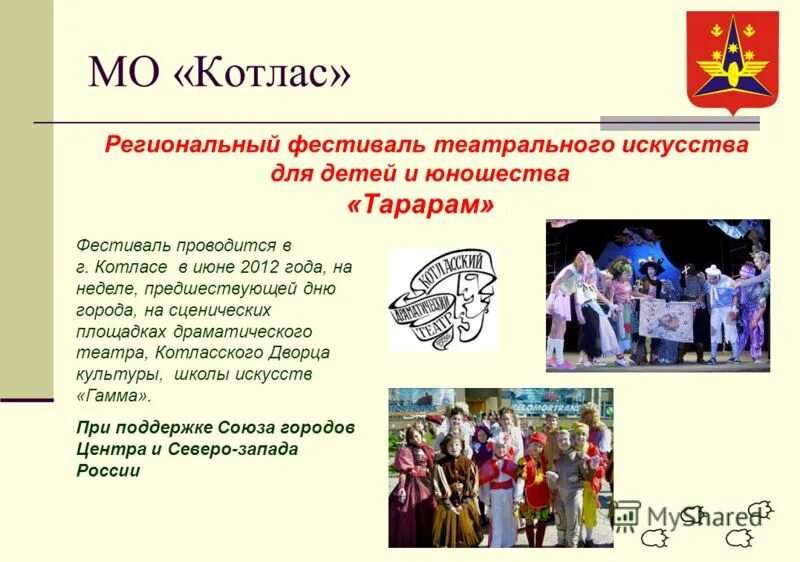 МО «Котлас»

Региональный фестиваль театрального искусства для детей и юношества
«Тарарам»

Фестиваль проводится в г. Котласе в июне 2012 года, на неделе, предшествующей дню города, на сценических площадках драматического театра, Котласского Дворца культуры, школы искусств «Гамма».

При поддержке Союза городов Центра и Северо-запада России

КОТЛАССКИЙ ДРАМАТИЧЕСКИЙ ТЕАТР

BELOMORTRANS

MyShared